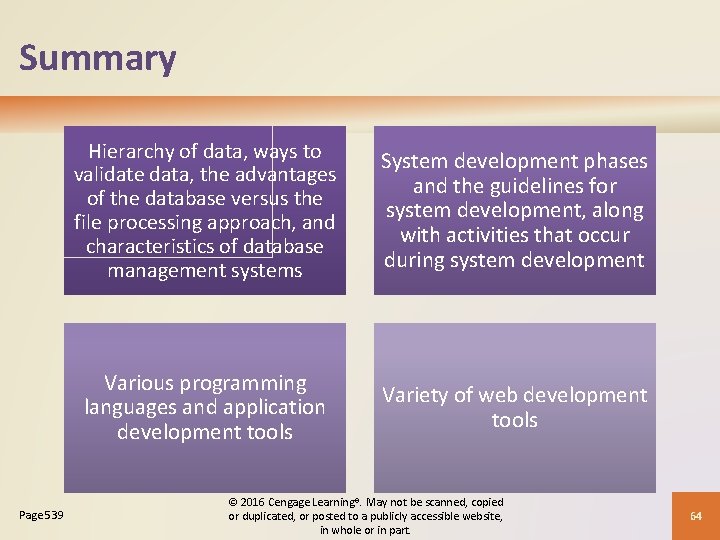 Summary

Hierarchy of data, ways to validate data, the advantages of the database versus the file processing approach, and characteristics of database management systems

System development phases and the guidelines for system development, along with activities that occur during system development

Various programming languages and application development tools

Variety of web development tools

Page 539

© 2016 Cengage Learning®. May not be scanned, copied or duplicated, or posted to a publicly accessible website, in whole or in part.

64